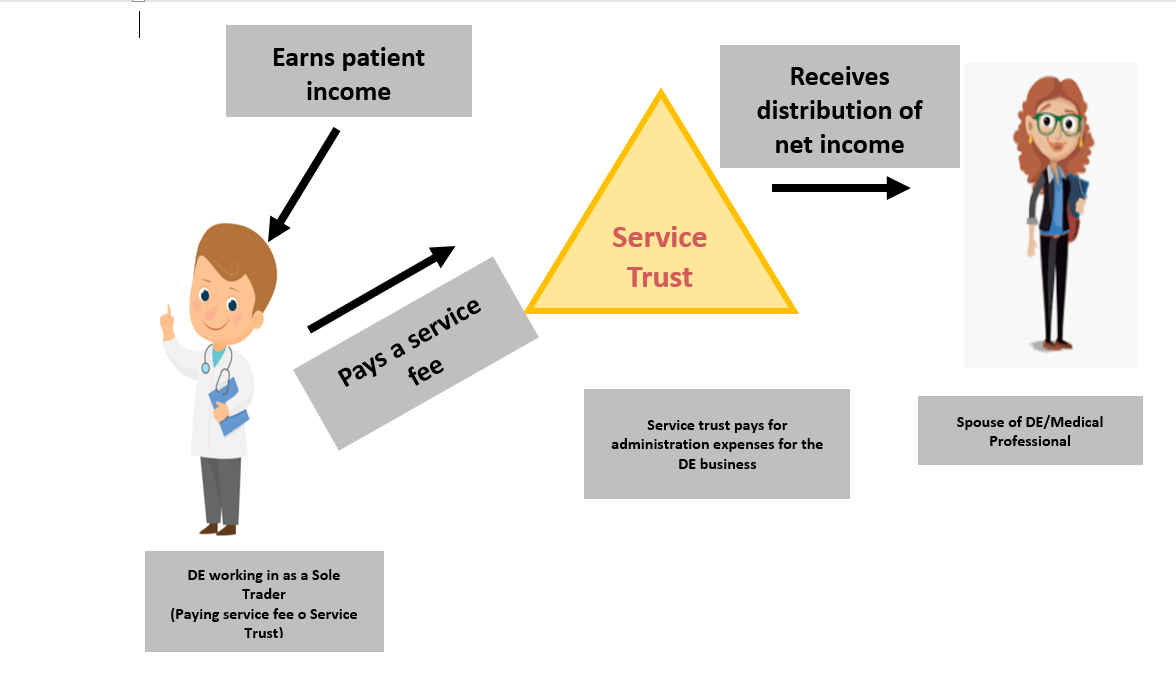 Earns patient income

Receives distribution of net income

Service Trust

Pays a service fee

Service trust pays for administration expenses for the DE business

Spouse of DE/Medical Professional

DE working in as a Sole Trader
(Paying service fee o Service Trust)